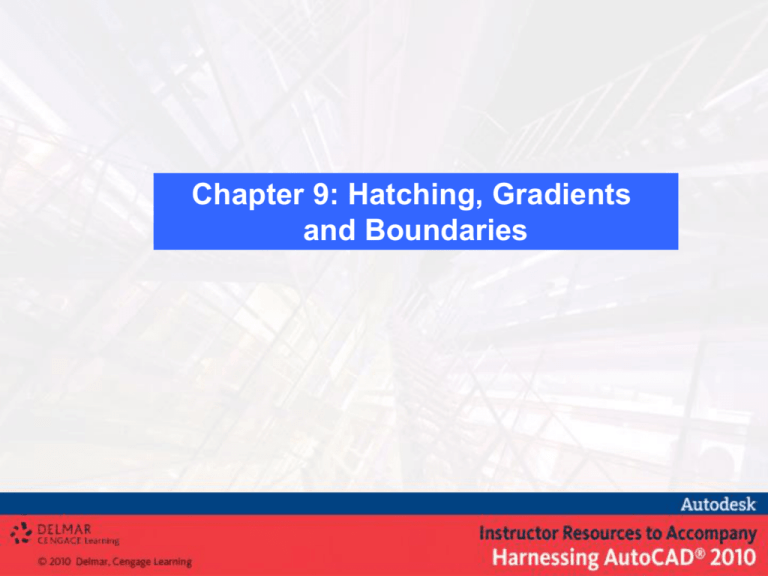 Chapter 9: Hatching, Gradients and Boundaries

Autodesk

DELMAR
CENGAGE Learning

© 2010 Delmar, Cengage Learning

Instructor Resources to Accompany
Harnessing AutoCAD® 2010